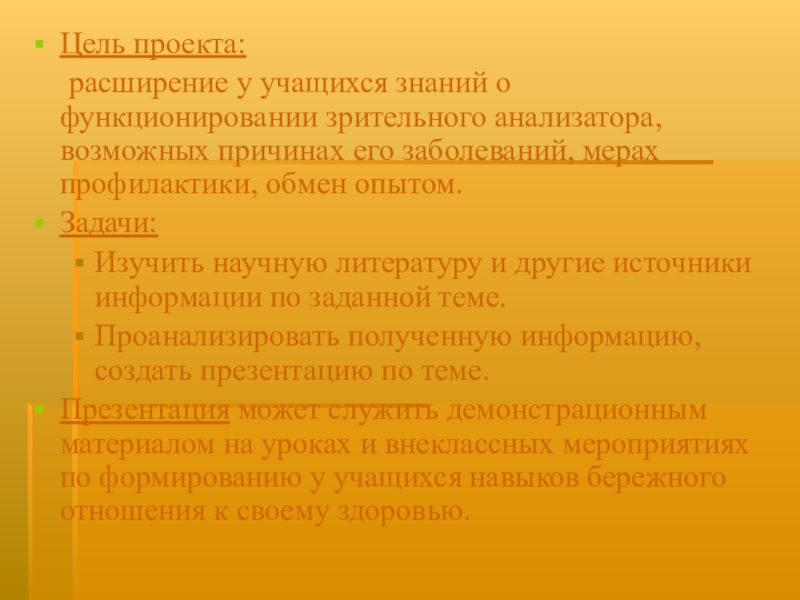 Цель проекта:

расширение у учащихся знаний о функционировании зрительного анализатора, возможных причинах его заболеваний, мерах профилактики, обмен опытом.

Задачи:

Изучить научную литературу и другие источники информации по заданной теме.

Проанализировать полученную информацию, создать презентацию по теме.

Презентация может служить демонстрационным материалом на уроках и внеклассных мероприятиях по формированию у учащихся навыков бережного отношения к своему здоровью.